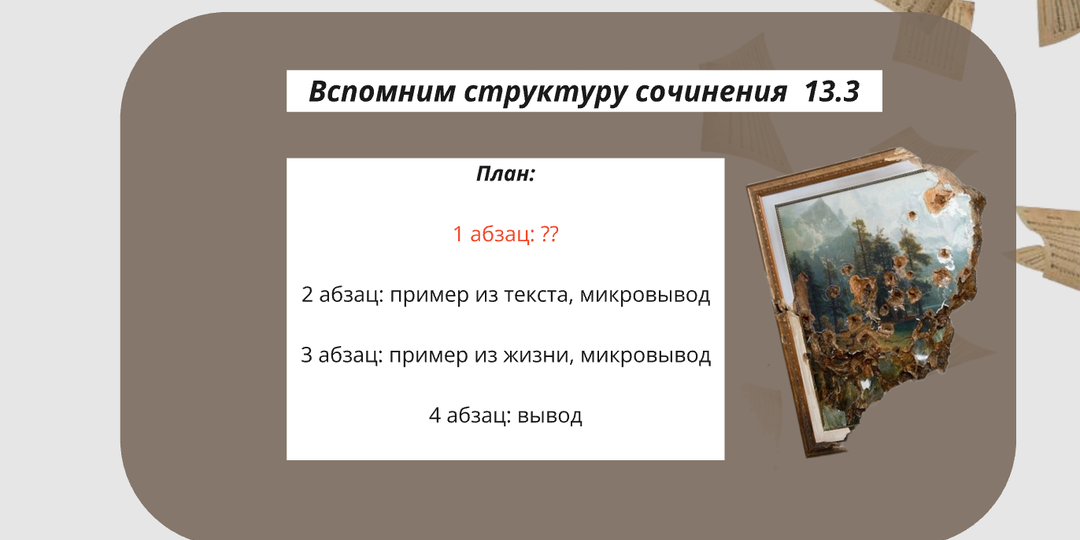 Вспомним структуру сочинения 13.3

План:

1 абзац: ??

2 абзац: пример из текста, микровывод

3 абзац: пример из жизни, микровывод

4 абзац: вывод